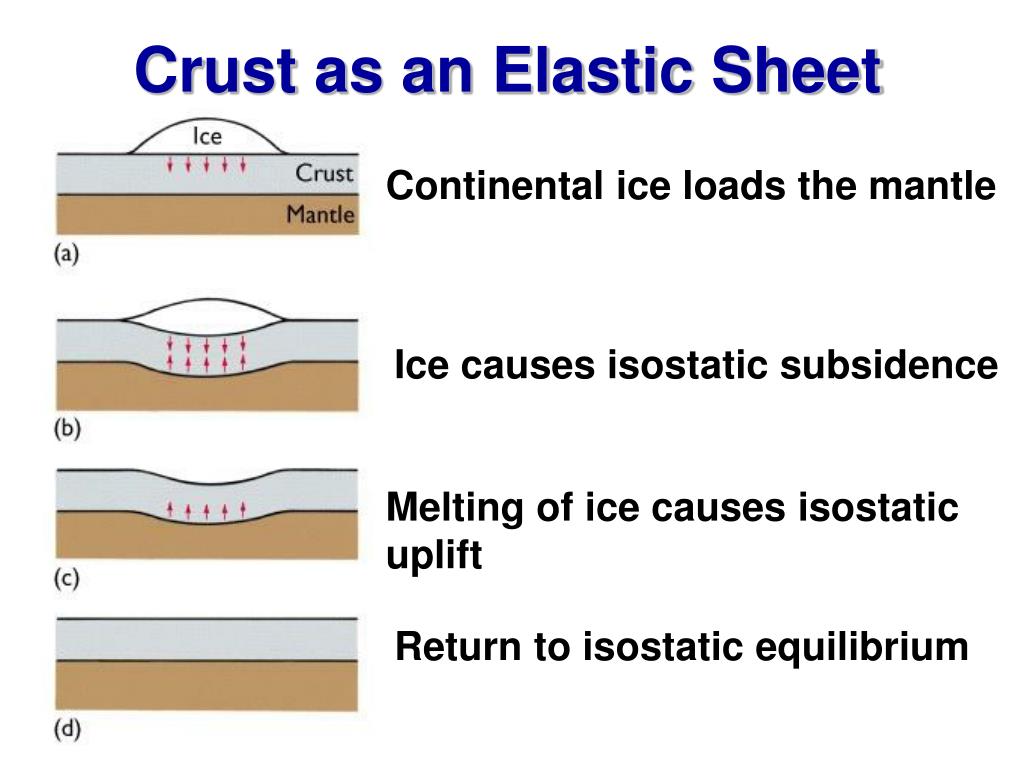 Crust as an Elastic Sheet

Ice

Crust

Mantle

(a)

Continental ice loads the mantle

(b)

Ice causes isostatic subsidence

(c)

Melting of ice causes isostatic uplift

(d)

Return to isostatic equilibrium